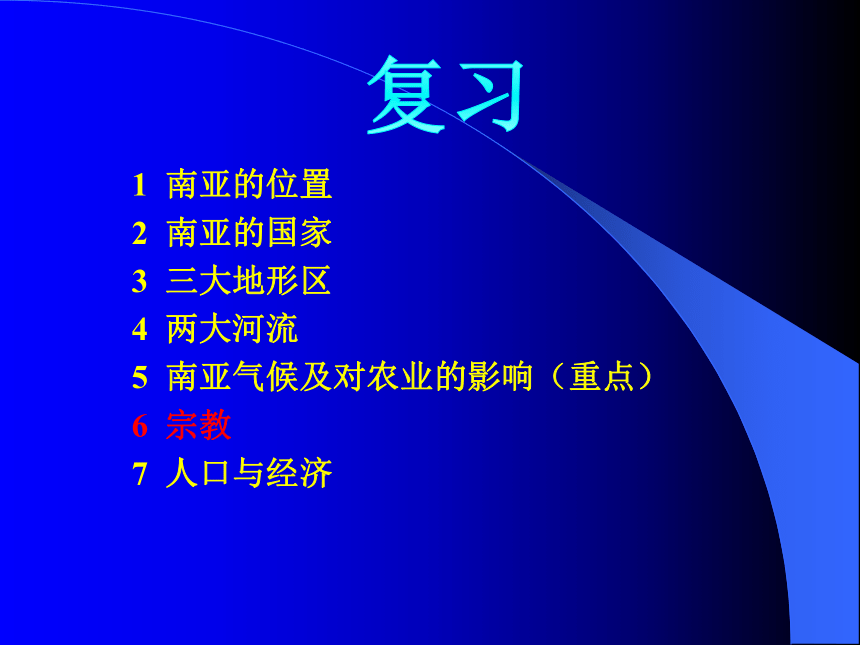 复习

1 南亚的位置
2 南亚的国家
3 三大地形区
4 两大河流
5 南亚气候及对农业的影响（重点）
6 宗教
7 人口与经济